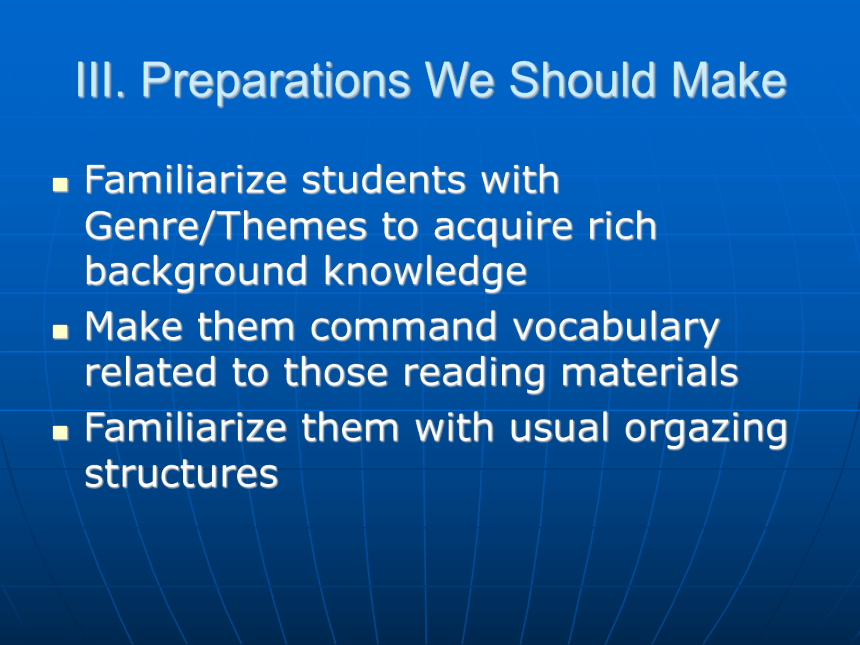 III. Preparations We Should Make

- Familiarize students with Genre/Themes to acquire rich background knowledge
- Make them command vocabulary related to those reading materials
- Familiarize them with usual orgazing structures